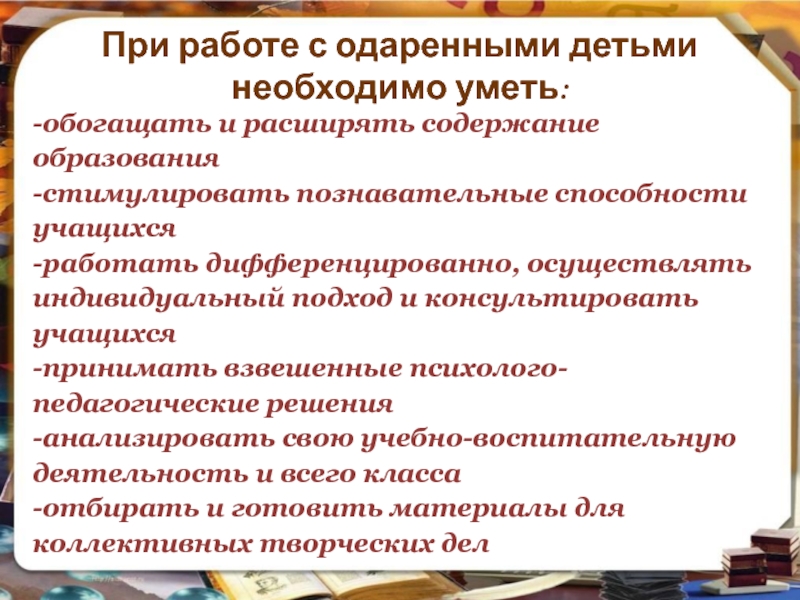 При работе с одаренными детьми необходимо уметь:

-обогащать и расширять содержание образования
-стимулировать познавательные способности учащихся
-работать дифференцированно, осуществлять индивидуальный подход и консультировать учащихся
-принимать взвешенные психолого-педагогические решения
-анализировать свою учебно-воспитательную деятельность и всего класса
-отбирать и готовить материалы для коллективных творческих дел